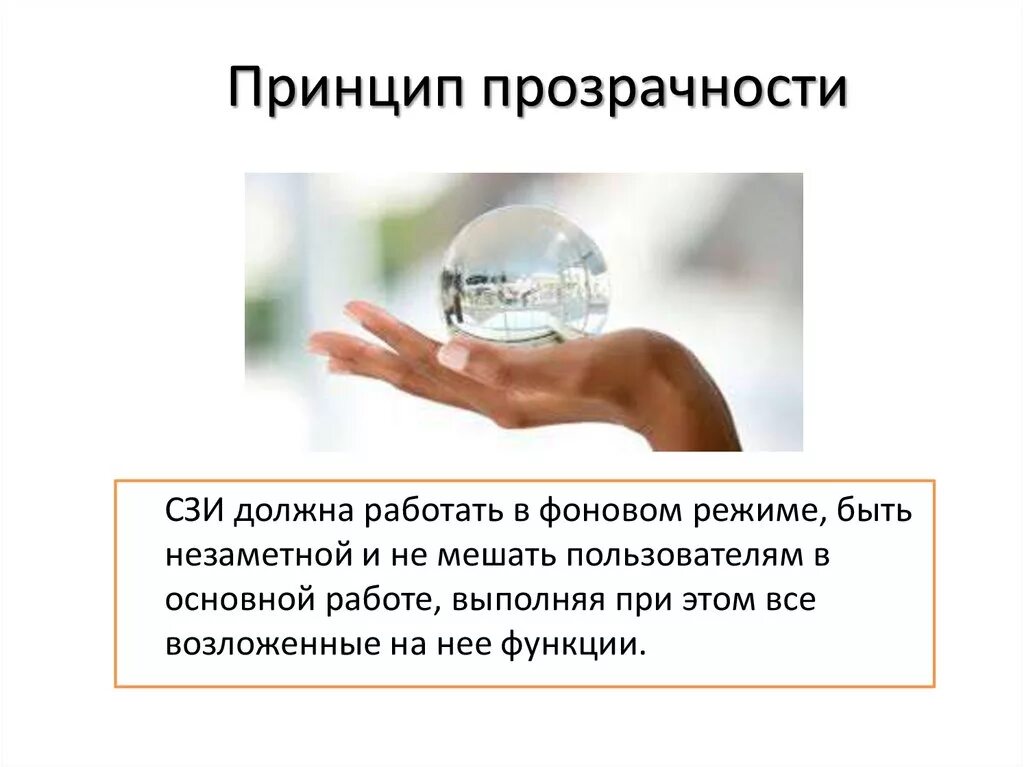 Принцип прозрачности

СЗИ должна работать в фоновом режиме, быть незаметной и не мешать пользователям в основной работе, выполняя при этом все возложенные на нее функции.